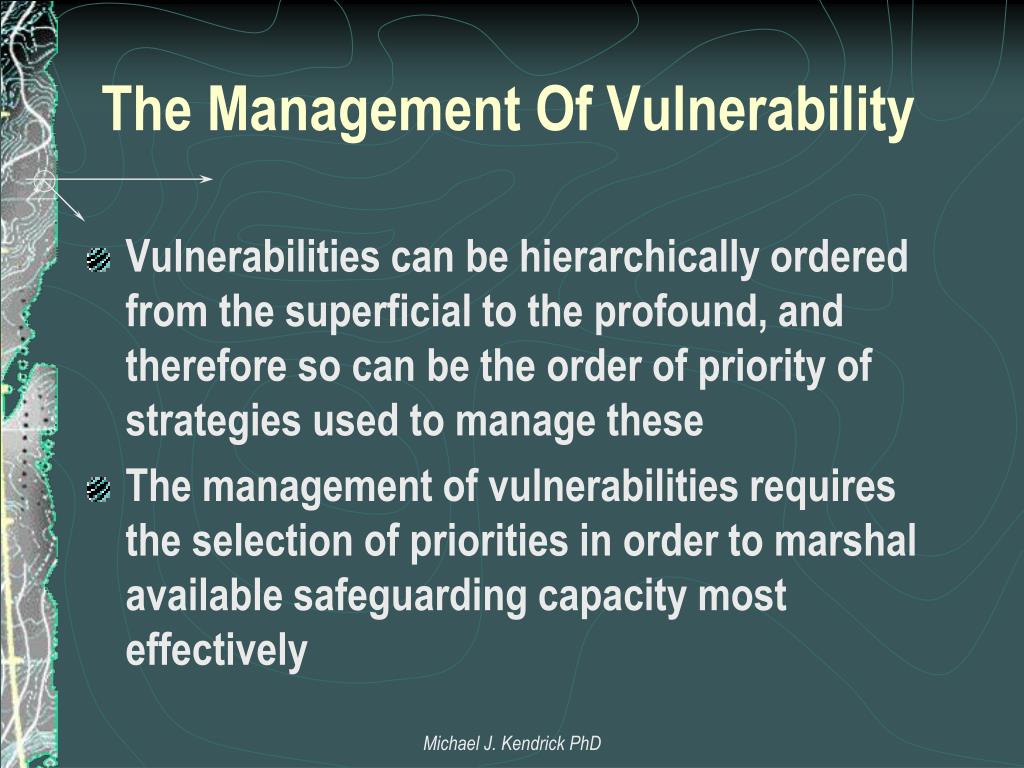 The Management Of Vulnerability

Vulnerabilities can be hierarchically ordered from the superficial to the profound, and therefore so can be the order of priority of strategies used to manage these

The management of vulnerabilities requires the selection of priorities in order to marshal available safeguarding capacity most effectively

Michael J. Kendrick PhD